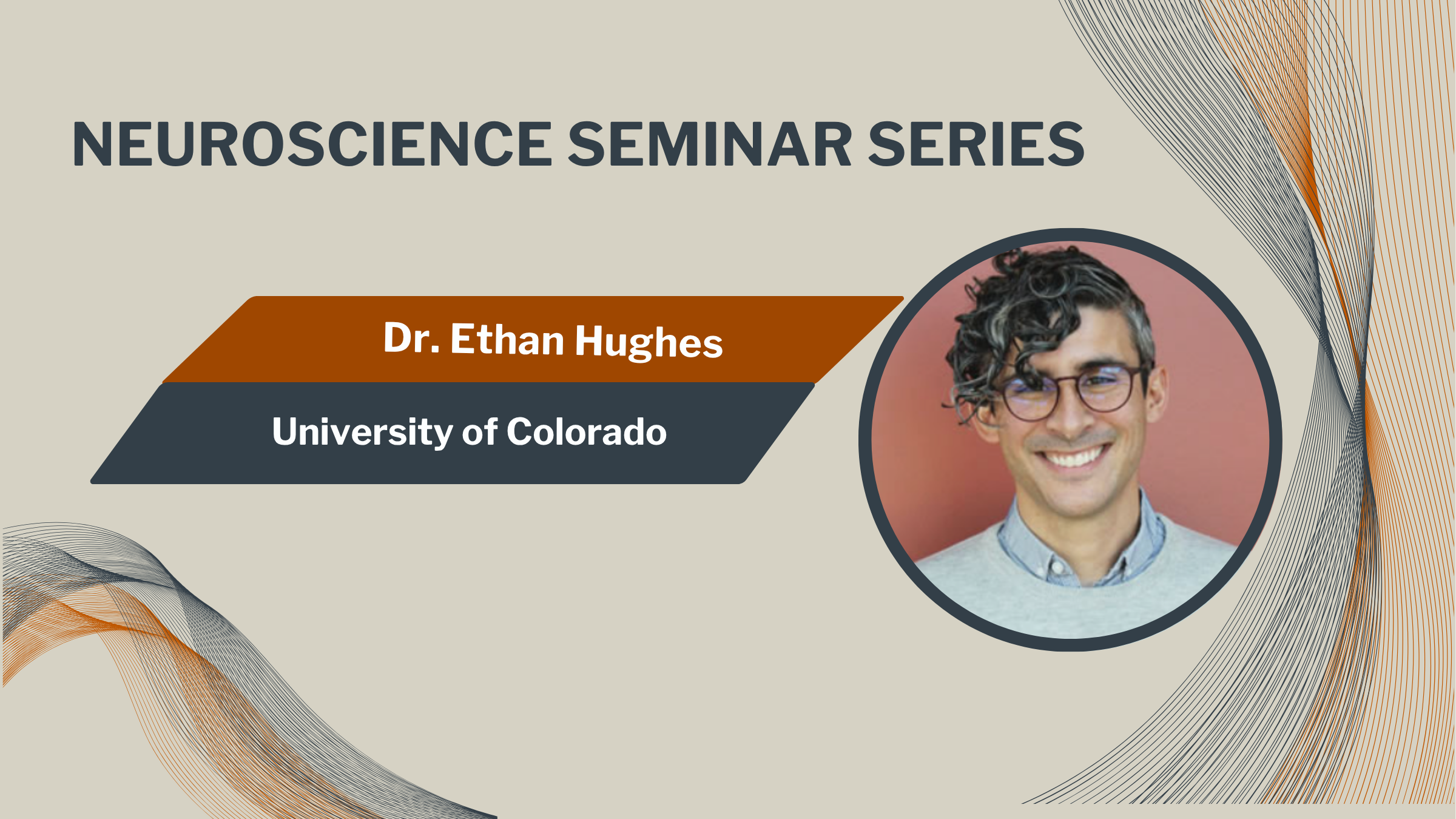 NEUROSCIENCE SEMINAR SERIES

Dr. Ethan Hughes

University of Colorado